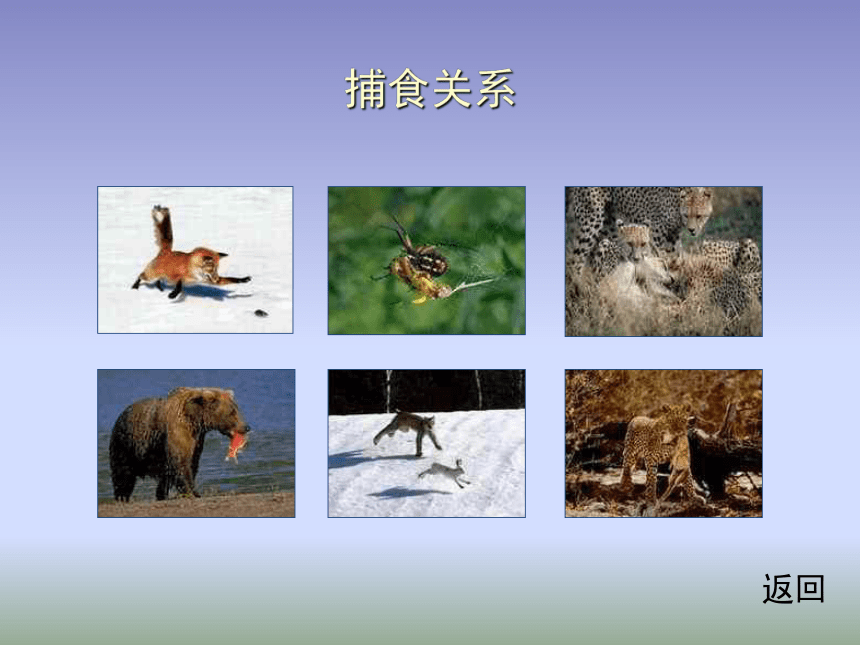 捕食关系

返回